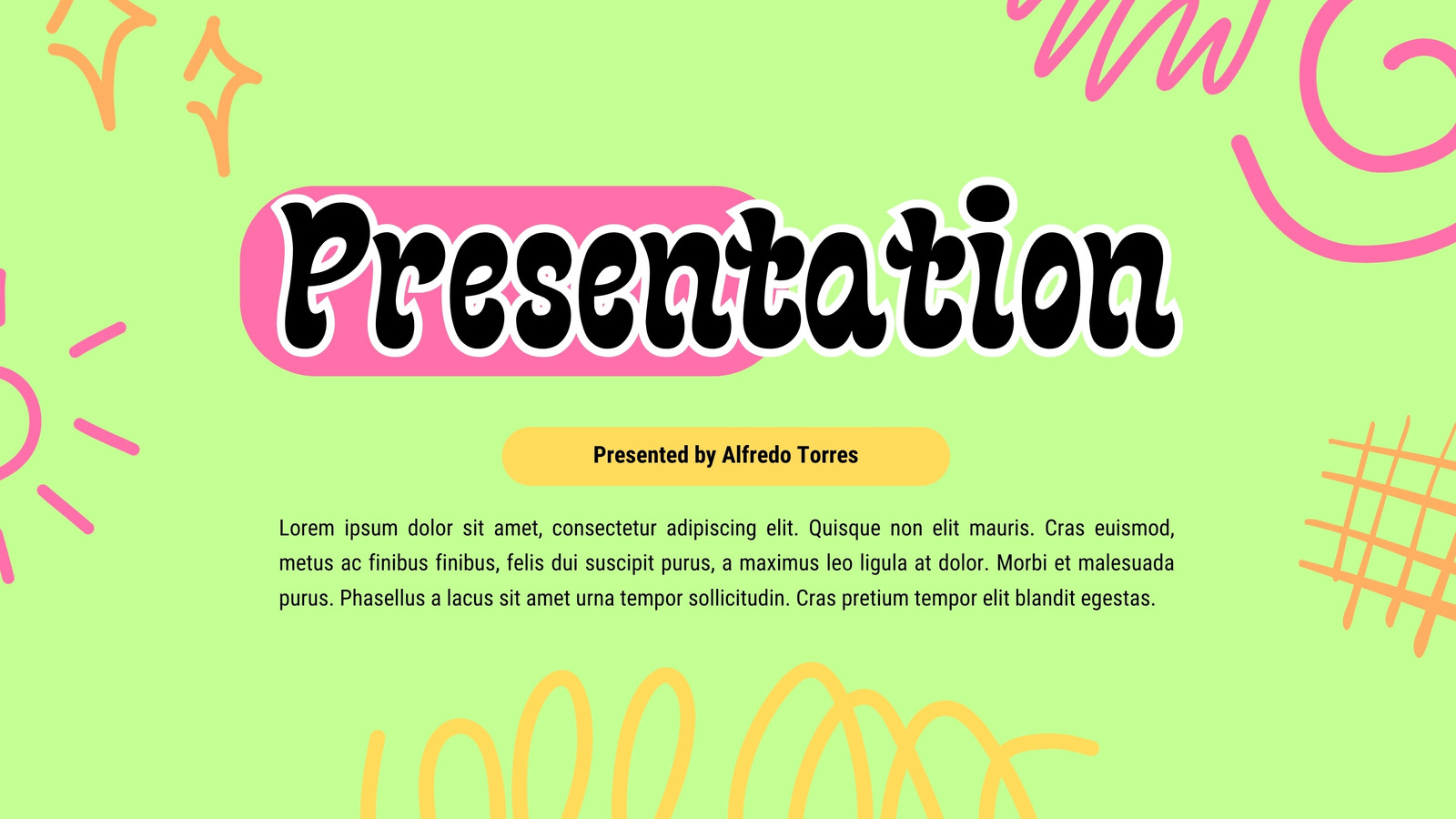 Presentation

Presented by Alfredo Torres

Lorem ipsum dolor sit amet, consectetur adipiscing elit. Quisque non elit mauris. Cras euismod, metus ac finibus finibus, felis dui suscipit purus, a maximus leo ligula at dolor. Morbi et malesuada purus. Phasellus a lacus sit amet urna tempor sollicitudin. Cras pretium tempor elit blandit egestas.